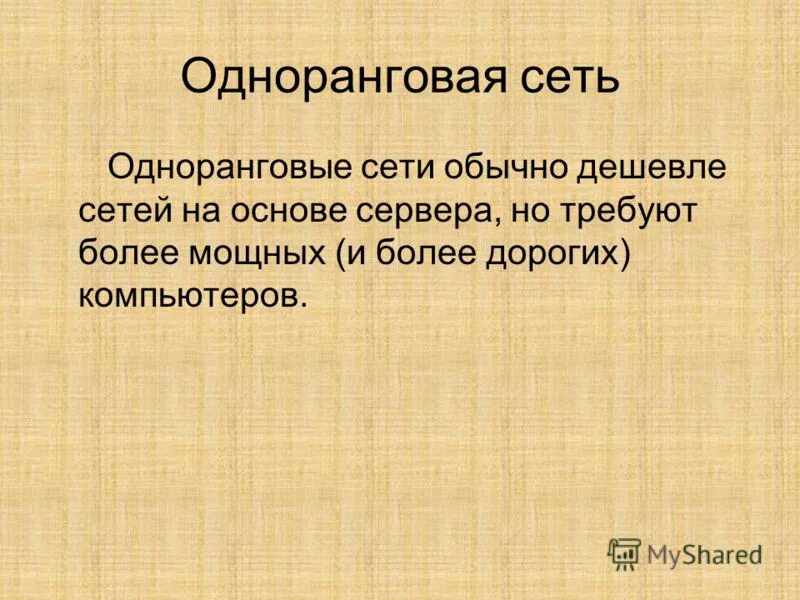 Одноранговая сеть

Одноранговые сети обычно дешевле сетей на основе сервера, но требуют более мощных (и более дорогих) компьютеров.

MyShared